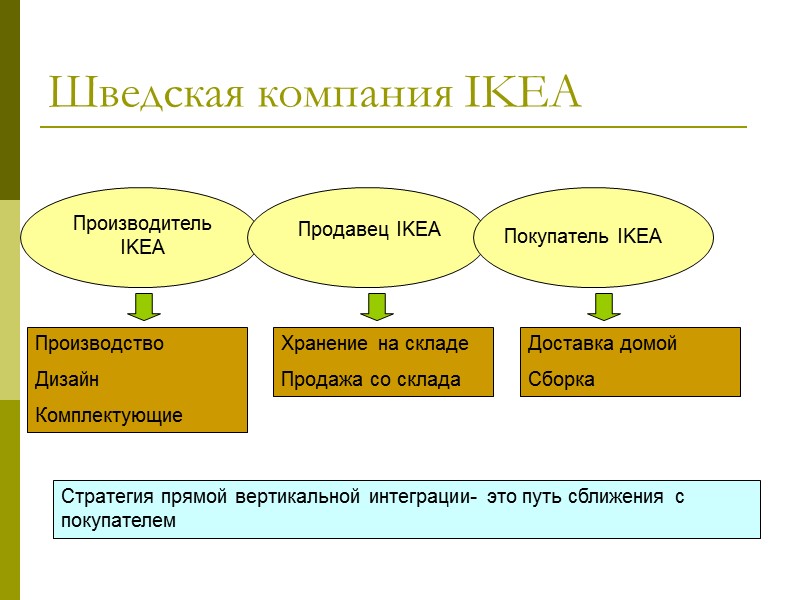 Шведская компания IKEA

Производитель IKEA

Продавец IKEA

Покупатель IKEA

Производство
Дизайн
Комплектующие

Хранение на складе
Продажа со склада

Доставка домой
Сборка

Стратегия прямой вертикальной интеграции- это путь сближения с покупателем